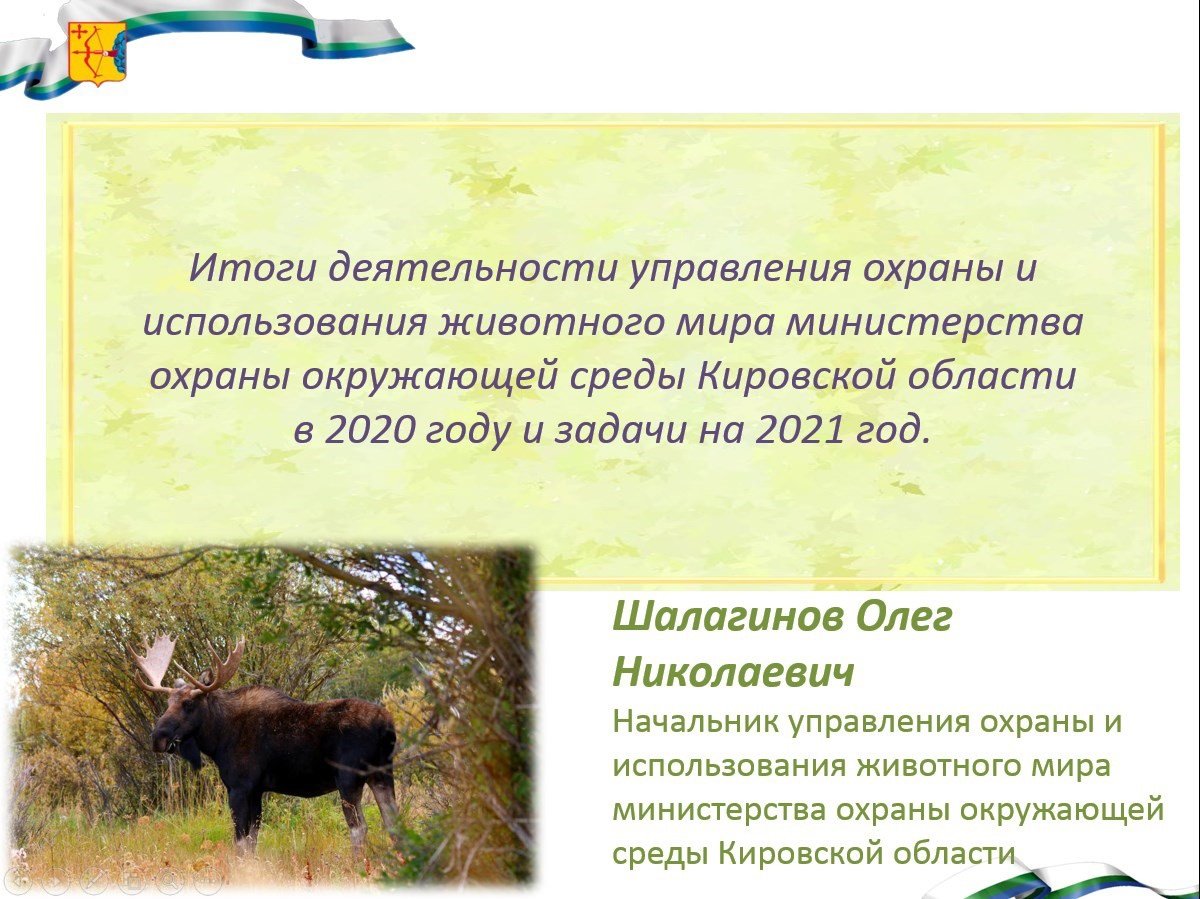 Итоги деятельности управления охраны и использования животного мира министерства охраны окружающей среды Кировской области в 2020 году и задачи на 2021 год.

Шалагинов Олег Николаевич
Начальник управления охраны и использования животного мира министерства охраны окружающей среды Кировской области